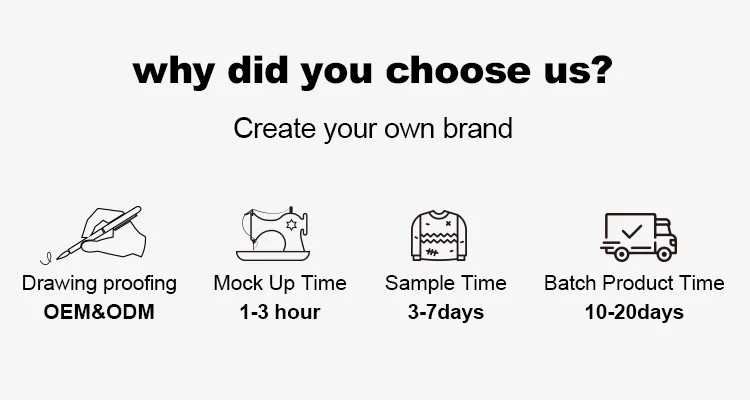 why did you choose us?

Create your own brand

Drawing proofing
OEM&ODM

Mock Up Time
1-3 hour

Sample Time
3-7days

Batch Product Time
10-20days